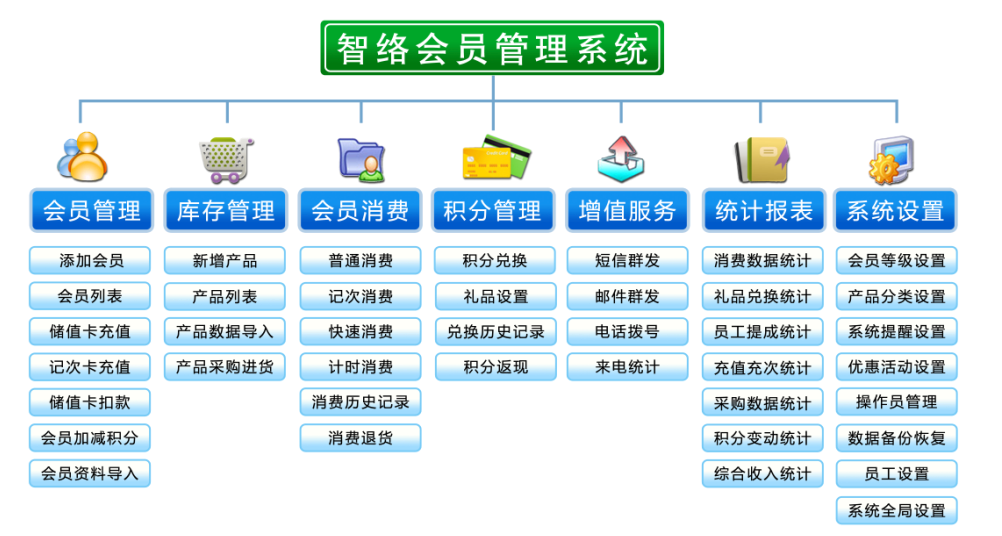 智络会员管理系统

会员管理
添加会员
会员列表
储值卡充值
记次卡充值
储值卡扣款
会员加减积分
会员资料导入

库存管理
新增产品
产品列表
产品数据导入
产品采购进货

会员消费
普通消费
记次消费
快速消费
计时消费
消费历史记录
消费退货

积分管理
积分兑换
礼品设置
兑换历史记录
积分返现

增值服务
短信群发
邮件群发
电话拨号
来电统计

统计报表
消费数据统计
礼品兑换统计
员工提成统计
充值充次统计
采购数据统计
积分变动统计
综合收入统计

系统设置
会员等级设置
产品分类设置
系统提醒设置
优惠活动设置
操作员管理
数据备份恢复
员工设置
系统全局设置